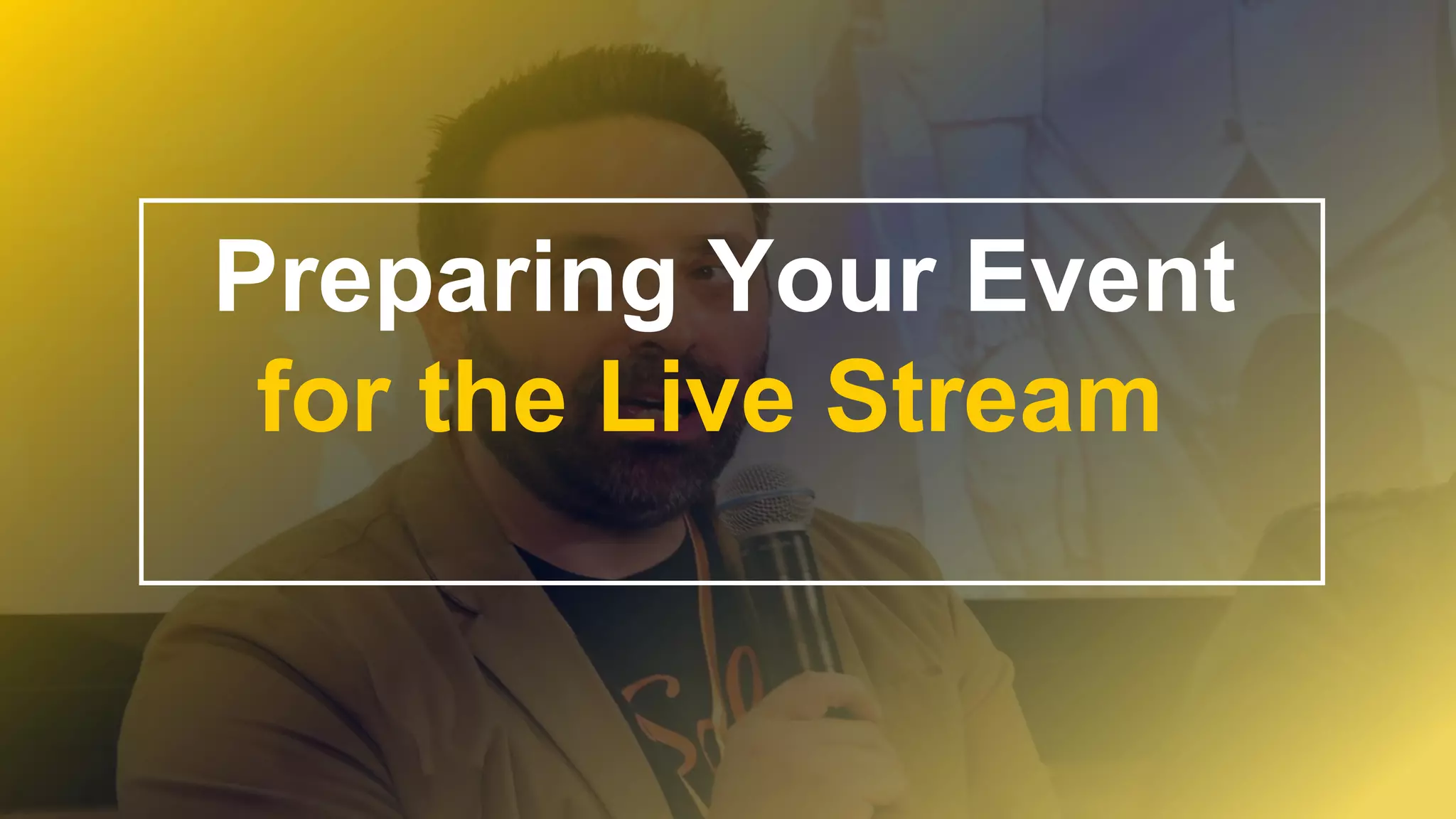 Preparing Your Event
for the Live Stream